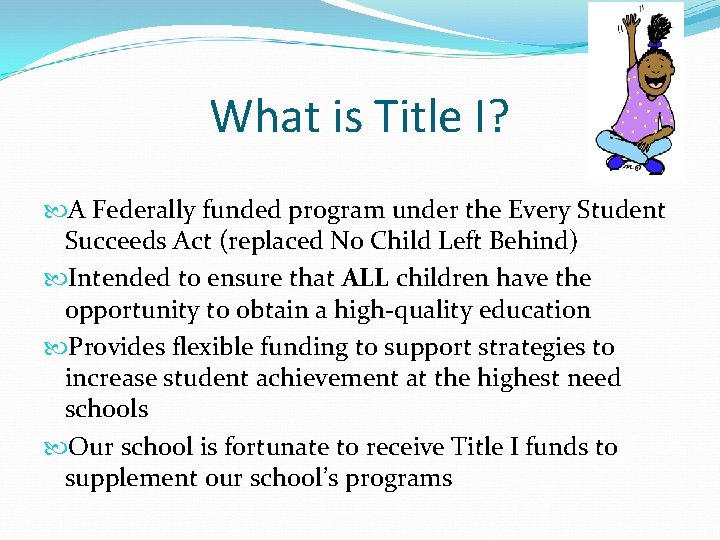 What is Title I?

A Federally funded program under the Every Student Succeeds Act (replaced No Child Left Behind)

Intended to ensure that ALL children have the opportunity to obtain a high-quality education

Provides flexible funding to support strategies to increase student achievement at the highest need schools

Our school is fortunate to receive Title I funds to supplement our school's programs